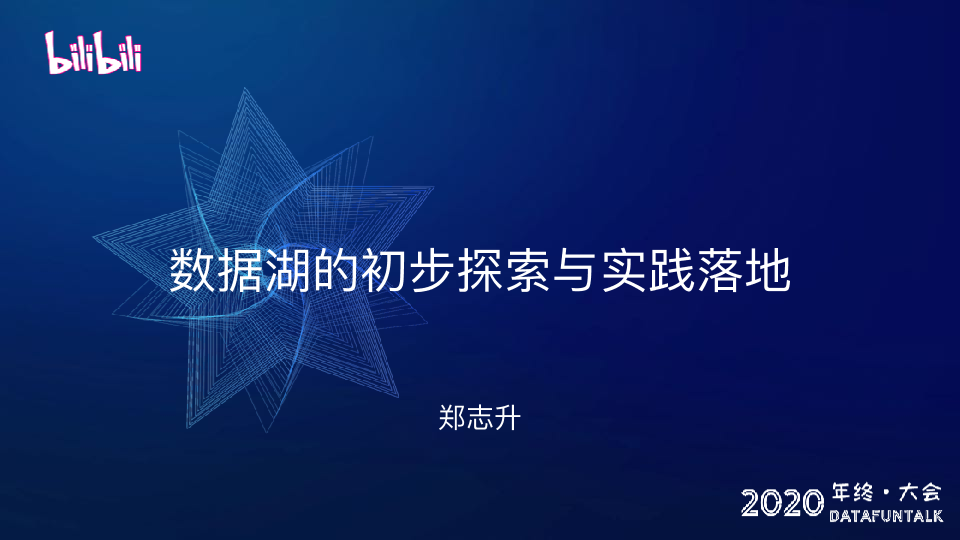 bilibili

数据湖的初步探索与实践落地

郑志升

2020 年终·大会 DATAFUNTALK